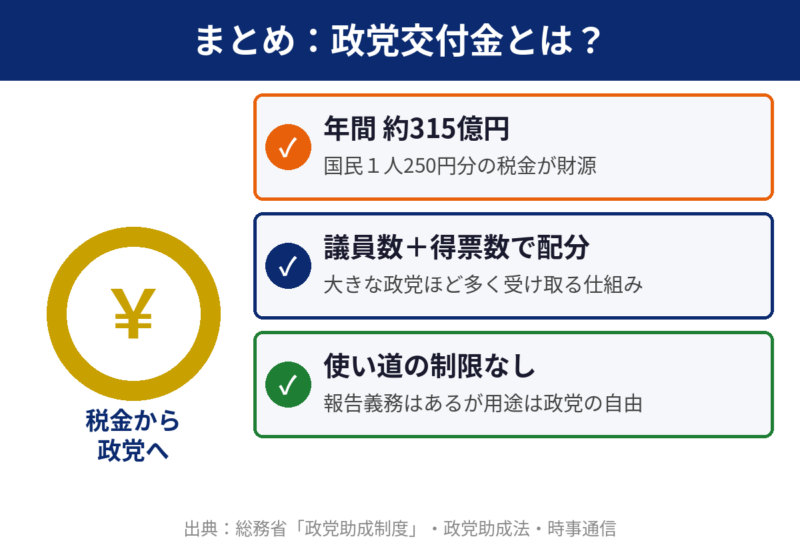 まとめ：政党交付金とは？

¥

税金から
政党へ

✓

年間 約315億円

国民１人250円分の税金が財源

✓

議員数＋得票数で配分

大きな政党ほど多く受け取る仕組み

✓

使い道の制限なし

報告義務はあるが用途は政党の自由

出典：総務省「政党助成制度」・政党助成法・時事通信